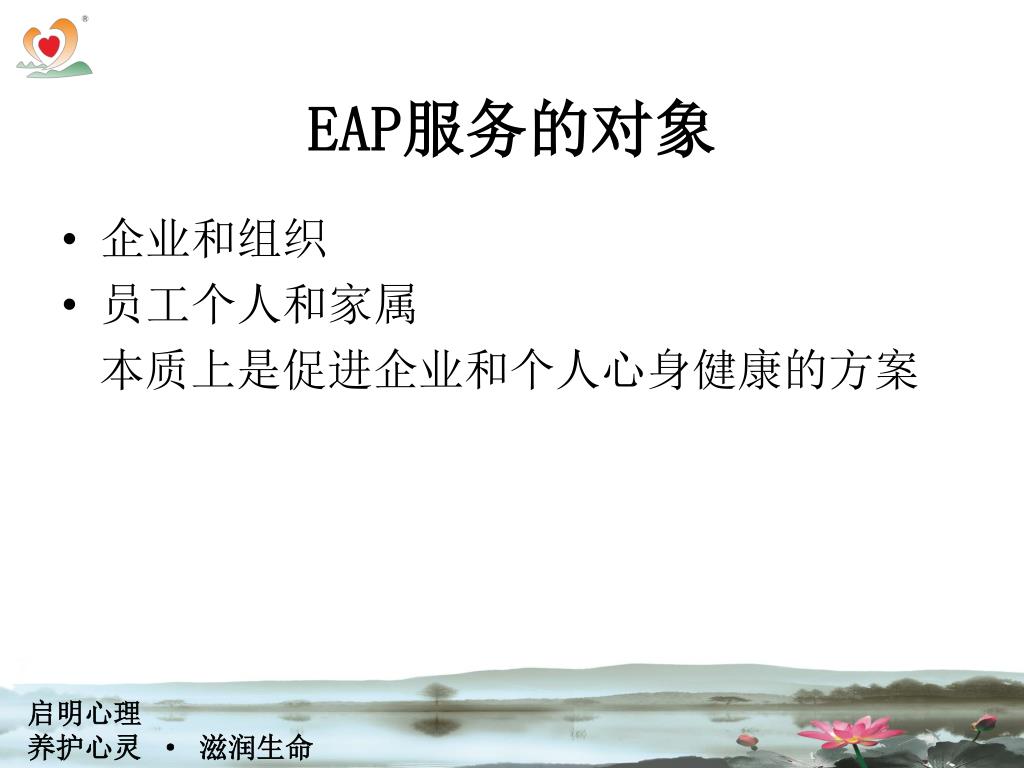 EAP服务的对象

• 企业和组织
• 员工个人和家属
本质上是促进企业和个人心身健康的方案

启明心理
养护心灵 • 滋润生命